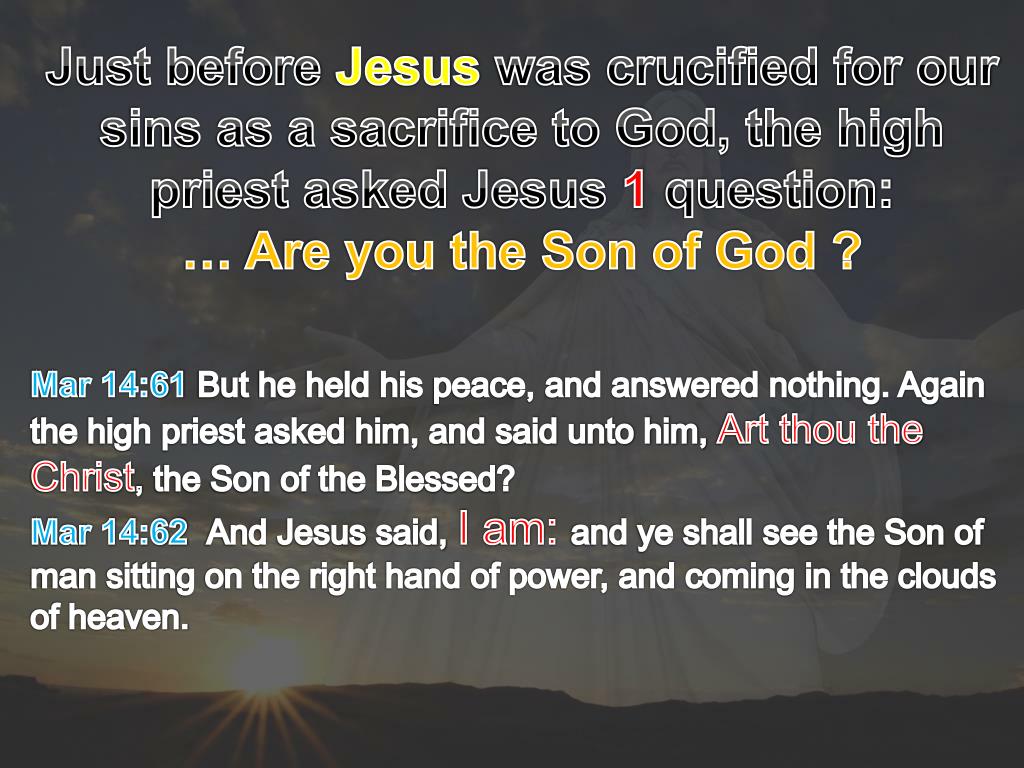 Just before Jesus was crucified for our sins as a sacrifice to God, the high priest asked Jesus 1 question:
… Are you the Son of God ?

Mar 14:61 But he held his peace, and answered nothing. Again the high priest asked him, and said unto him, Art thou the Christ, the Son of the Blessed?

Mar 14:62 And Jesus said, I am: and ye shall see the Son of man sitting on the right hand of power, and coming in the clouds of heaven.